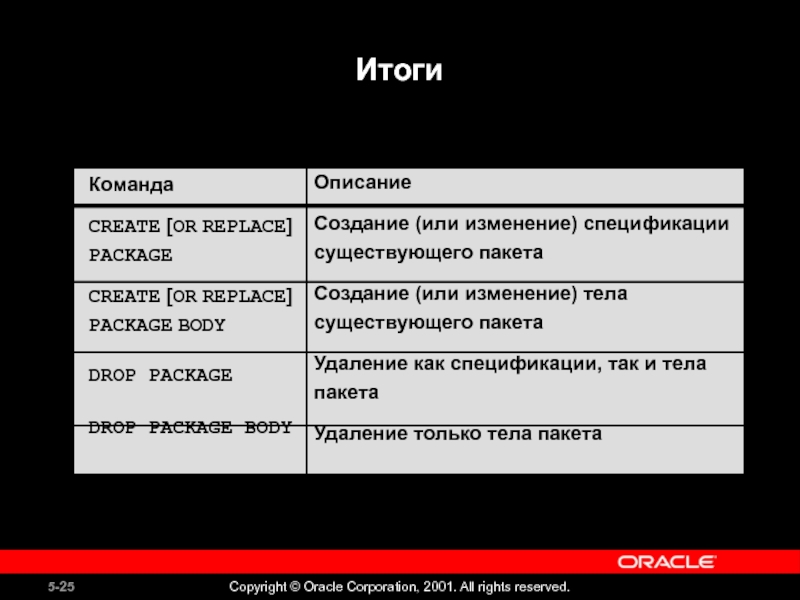 Итоги

| Команда | Описание |
|---|---|
| CREATE [OR REPLACE] PACKAGE | Создание (или изменение) спецификации существующего пакета |
| CREATE [OR REPLACE] PACKAGE BODY | Создание (или изменение) тела существующего пакета |
| DROP PACKAGE | Удаление как спецификации, так и тела пакета |
| DROP PACKAGE BODY | Удаление только тела пакета |

ORACLE

5-25

Copyright © Oracle Corporation, 2001. All rights reserved.